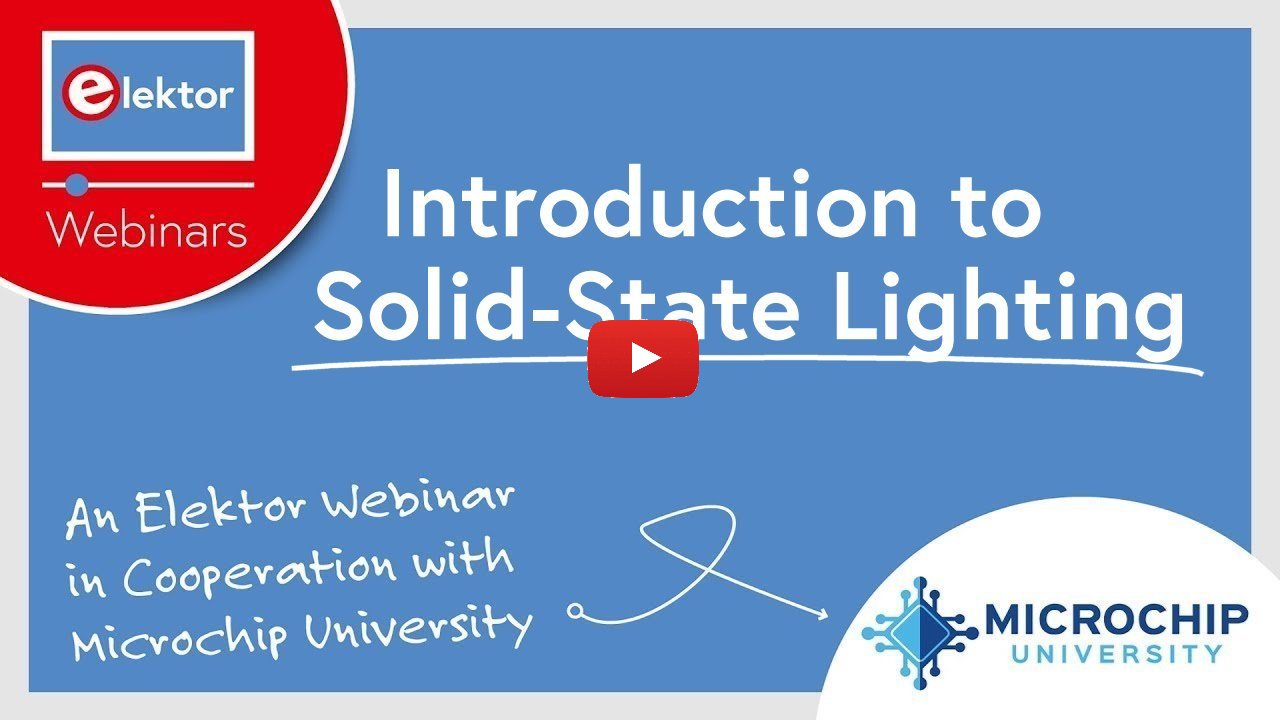 elektor

Webinars

Introduction to Solid-State Lighting

An Elektor Webinar in Cooperation with Microchip University

MICROCHIP UNIVERSITY